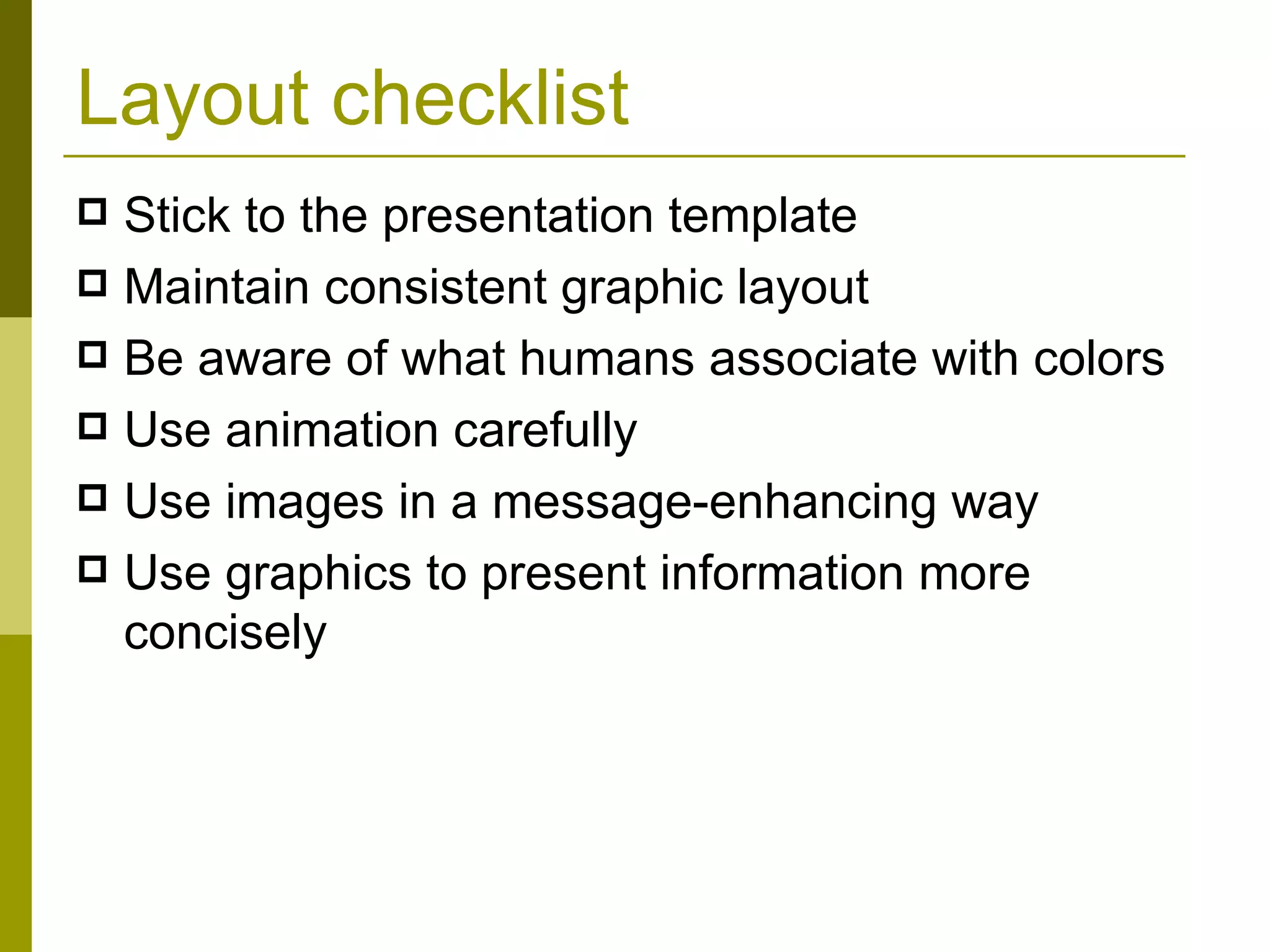 Layout checklist

- Stick to the presentation template
- Maintain consistent graphic layout
- Be aware of what humans associate with colors
- Use animation carefully
- Use images in a message-enhancing way
- Use graphics to present information more concisely